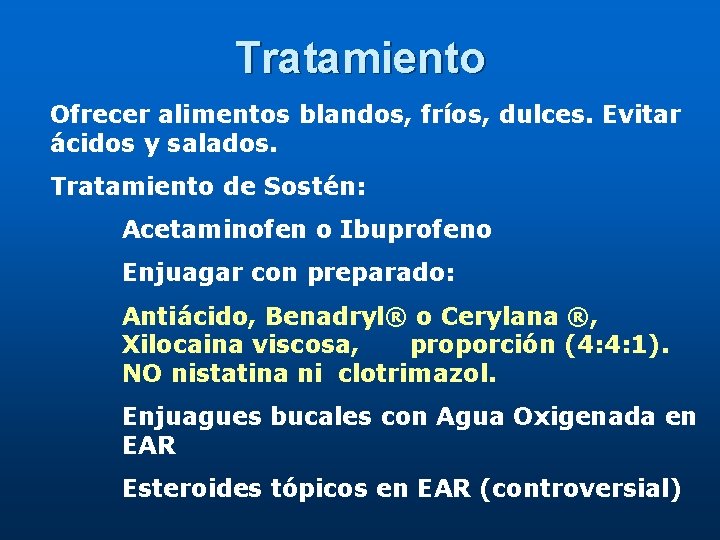 Tratamiento

Ofrecer alimentos blandos, fríos, dulces. Evitar ácidos y salados.

Tratamiento de Sostén:

Acetaminofen o Ibuprofeno

Enjuagar con preparado:

Antiácido, Benadryl® o Cerylana ®, Xilocaina viscosa, proporción (4:4:1). NO nistatina ni clotrimazol.

Enjuagues bucales con Agua Oxigenada en EAR

Esteroides tópicos en EAR (controversial)